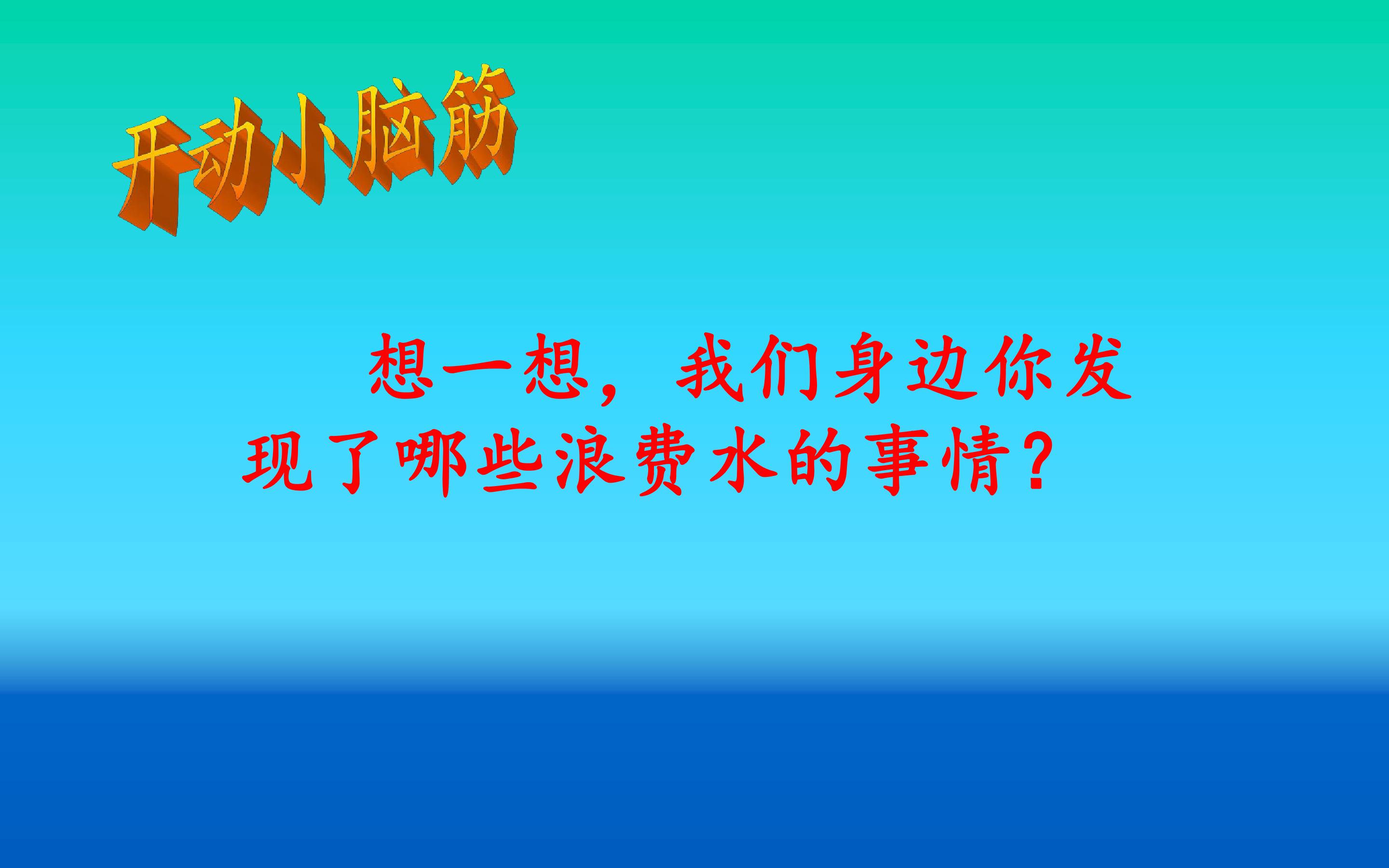 开动小脑筋

想一想，我们身边你发现了哪些浪费水的事情？